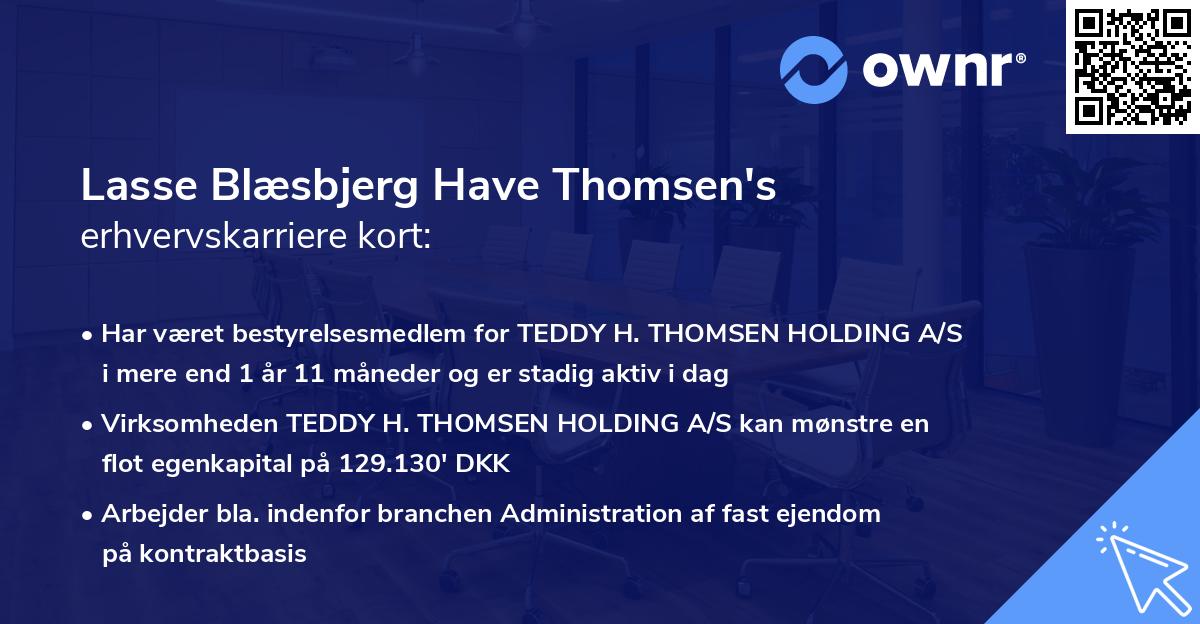 ownr®

Lasse Blæsbjerg Have Thomsen's
erhvervskarriere kort:

• Har været bestyrelsesmedlem for TEDDY H. THOMSEN HOLDING A/S i mere end 1 år 11 måneder og er stadig aktiv i dag

• Virksomheden TEDDY H. THOMSEN HOLDING A/S kan mønstre en flot egenkapital på 129.130' DKK

• Arbejder bla. indenfor branchen Administration af fast ejendom på kontraktbasis